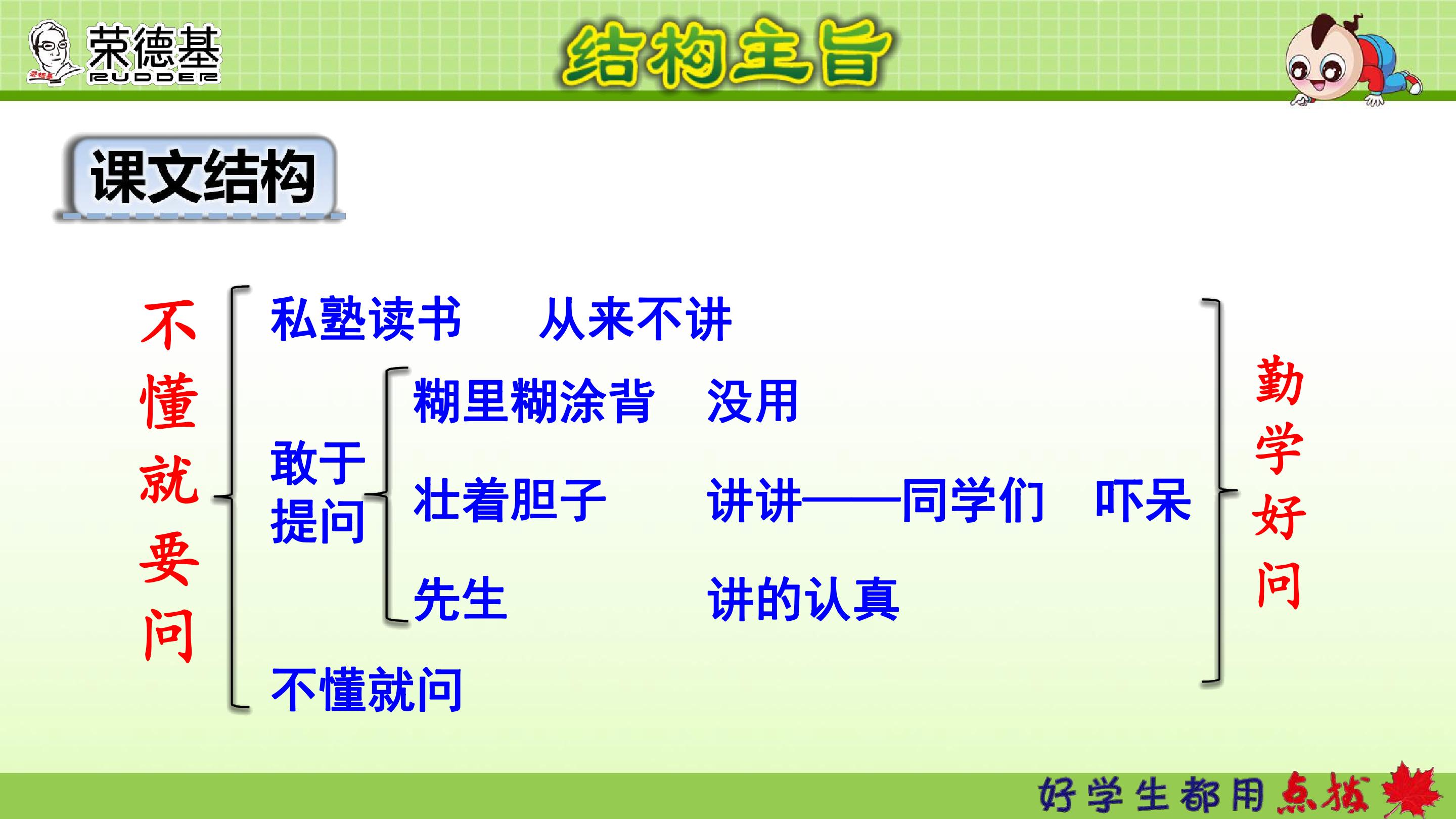 荣德基
RUDDER

结构主旨

课文结构

不懂就要问

私塾读书　从来不讲

敢于提问

糊里糊涂背　没用

壮着胆子　讲讲——同学们　吓呆

先生　讲的认真

不懂就问

勤学好问

好学生都用点拨